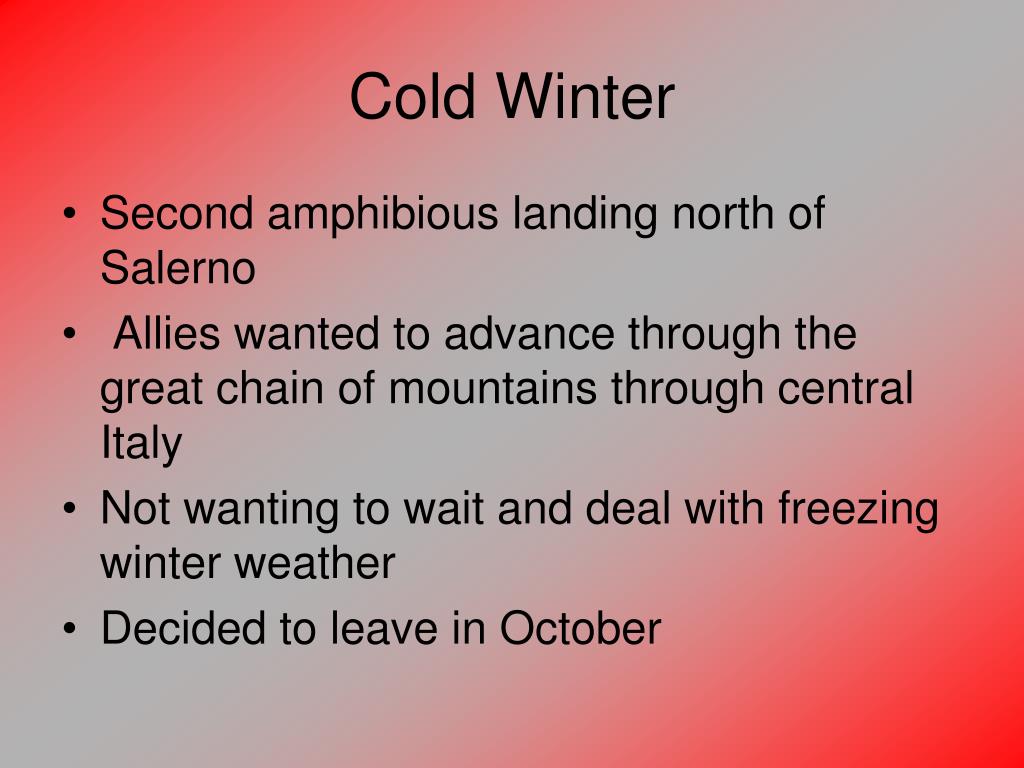 Cold Winter

• Second amphibious landing north of Salerno
• Allies wanted to advance through the great chain of mountains through central Italy
• Not wanting to wait and deal with freezing winter weather
• Decided to leave in October